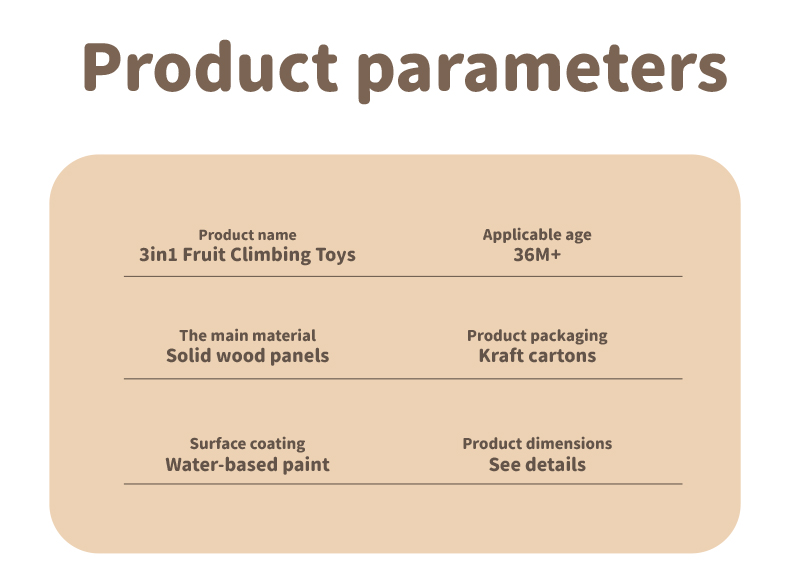 Product parameters

Product name
3in1 Fruit Climbing Toys

Applicable age
36M+

The main material
Solid wood panels

Product packaging
Kraft cartons

Surface coating
Water-based paint

Product dimensions
See details